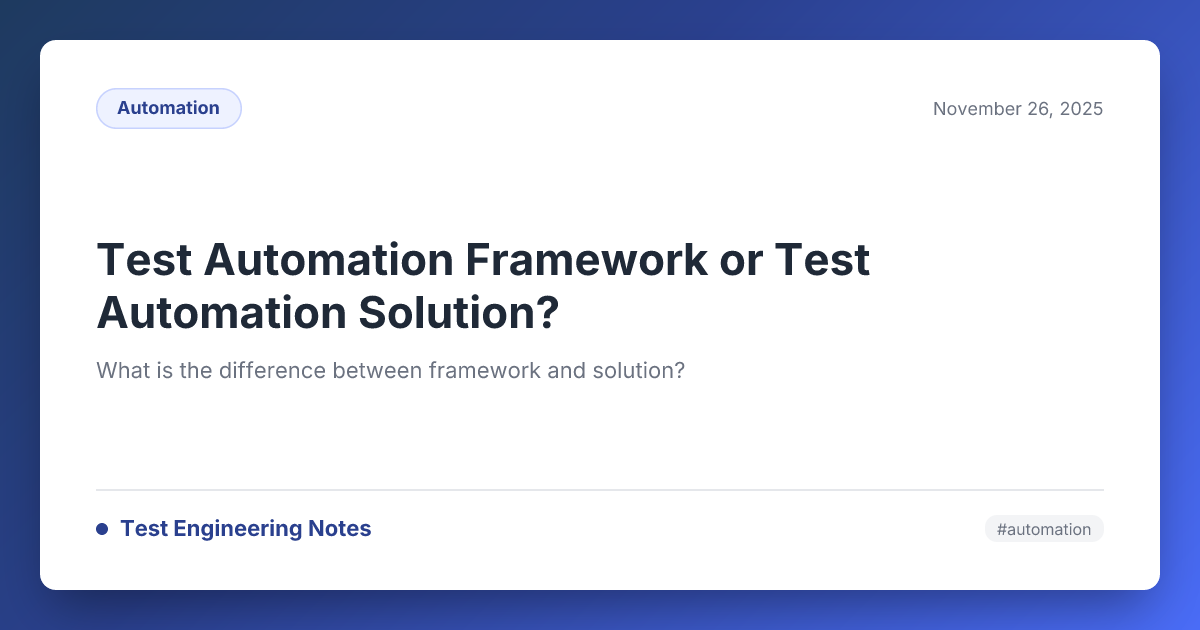 Automation

November 26, 2025

Test Automation Framework or Test Automation Solution?

What is the difference between framework and solution?

Test Engineering Notes

#automation